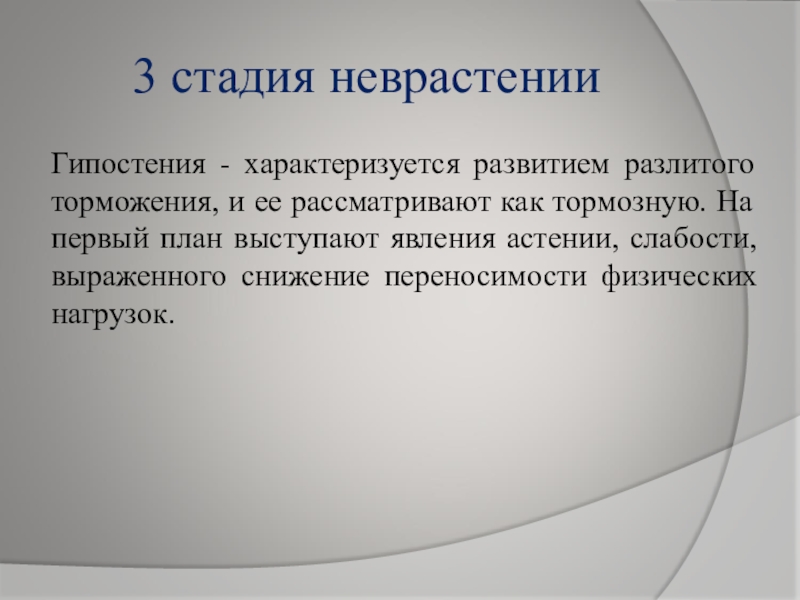 3 стадия неврастении

Гипостения - характеризуется развитием разлитого торможения, и ее рассматривают как тормозную. На первый план выступают явления астении, слабости, выраженного снижение переносимости физических нагрузок.